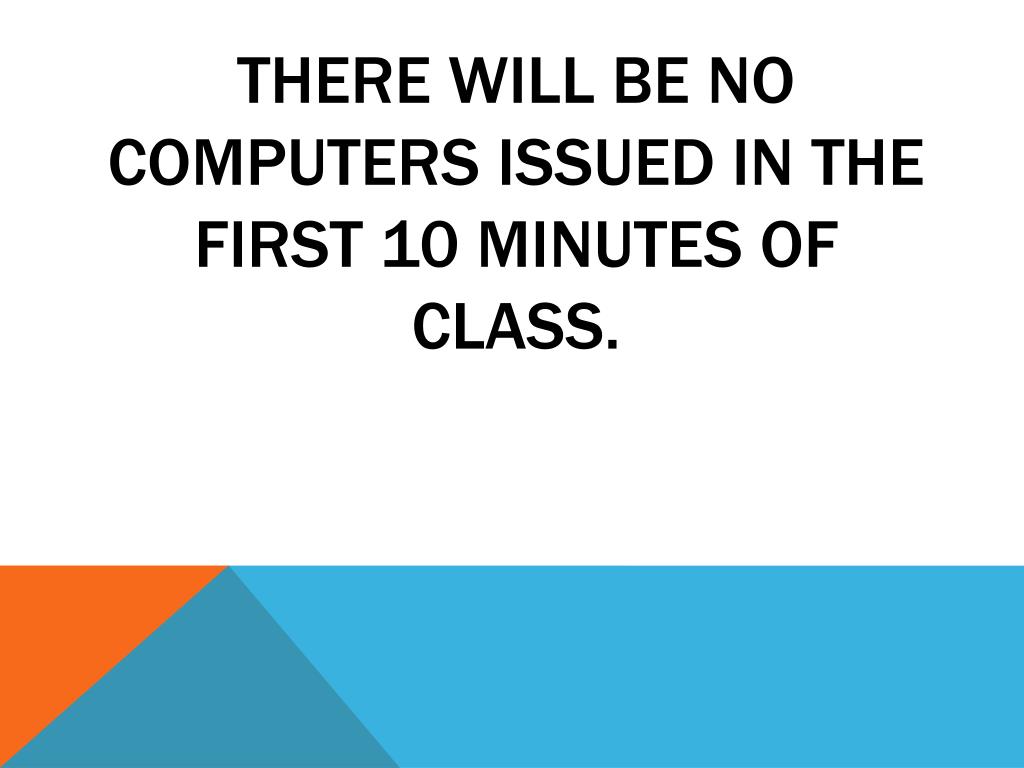 THERE WILL BE NO COMPUTERS ISSUED IN THE FIRST 10 MINUTES OF CLASS.